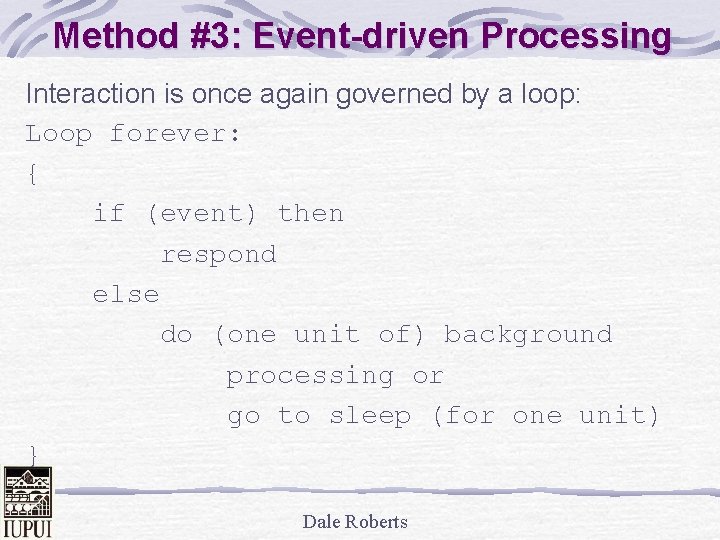 Method #3: Event-driven Processing

Interaction is once again governed by a loop:

Loop forever:
{
    if (event) then
        respond
    else
        do (one unit of) background
            processing or
            go to sleep (for one unit)
}

IUPUI

Dale Roberts